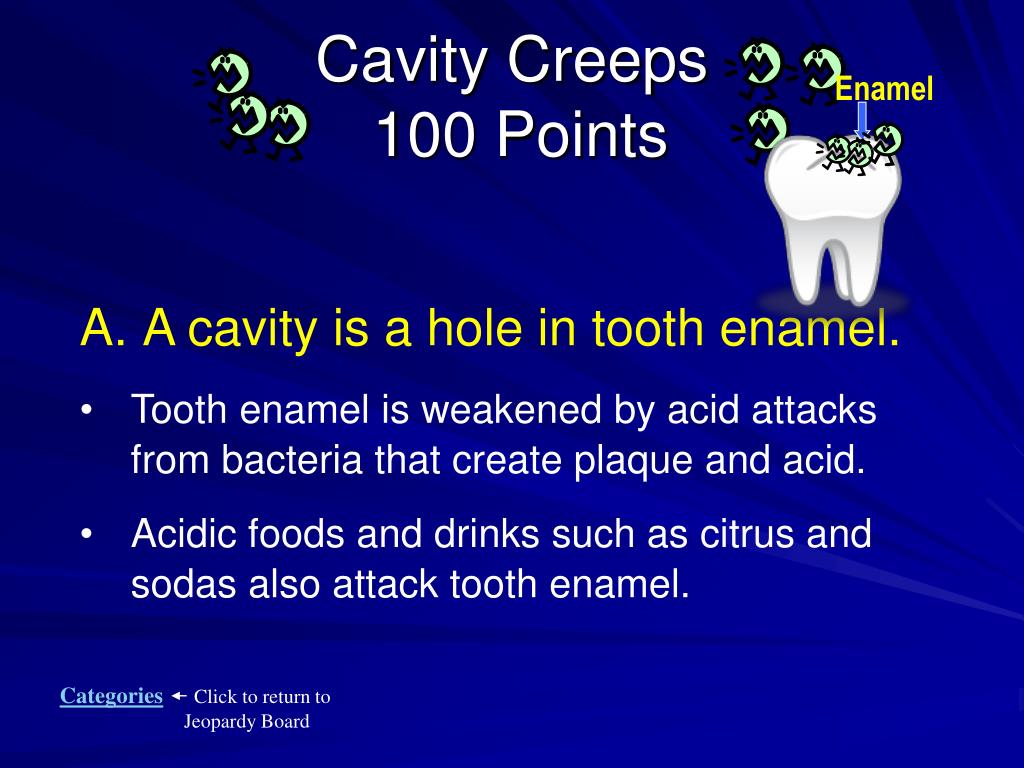 Cavity Creeps
100 Points

Enamel

A. A cavity is a hole in tooth enamel.

• Tooth enamel is weakened by acid attacks from bacteria that create plaque and acid.

• Acidic foods and drinks such as citrus and sodas also attack tooth enamel.

Categories ← Click to return to Jeopardy Board